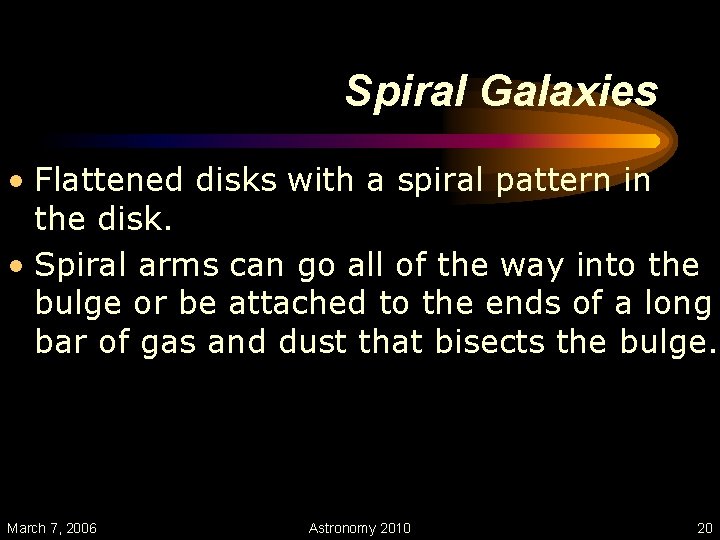 Spiral Galaxies

• Flattened disks with a spiral pattern in the disk.

• Spiral arms can go all of the way into the bulge or be attached to the ends of a long bar of gas and dust that bisects the bulge.

March 7, 2006

Astronomy 2010

20